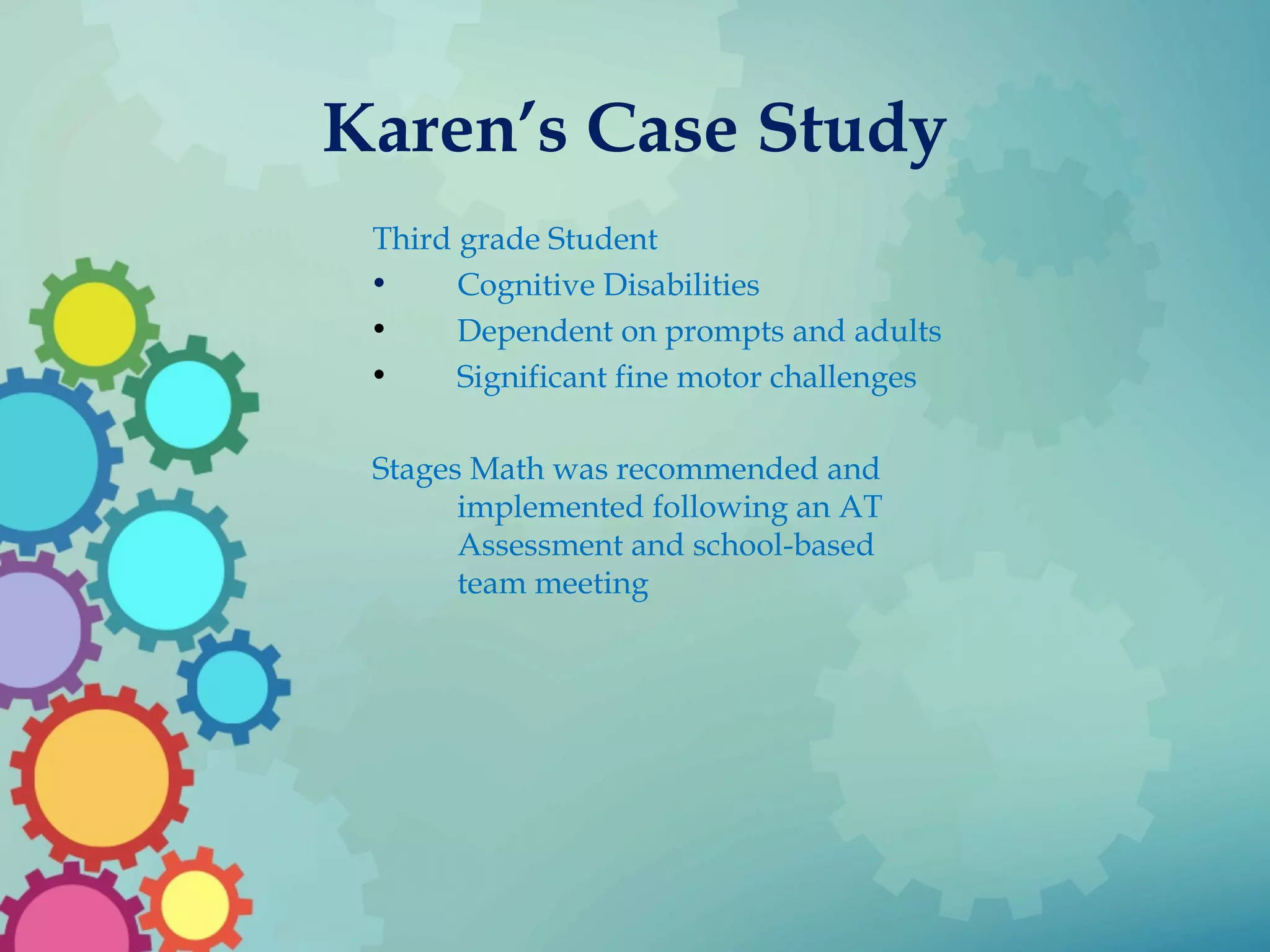 Karen’s Case Study

Third grade Student
• Cognitive Disabilities
• Dependent on prompts and adults
• Significant fine motor challenges

Stages Math was recommended and implemented following an AT Assessment and school-based team meeting